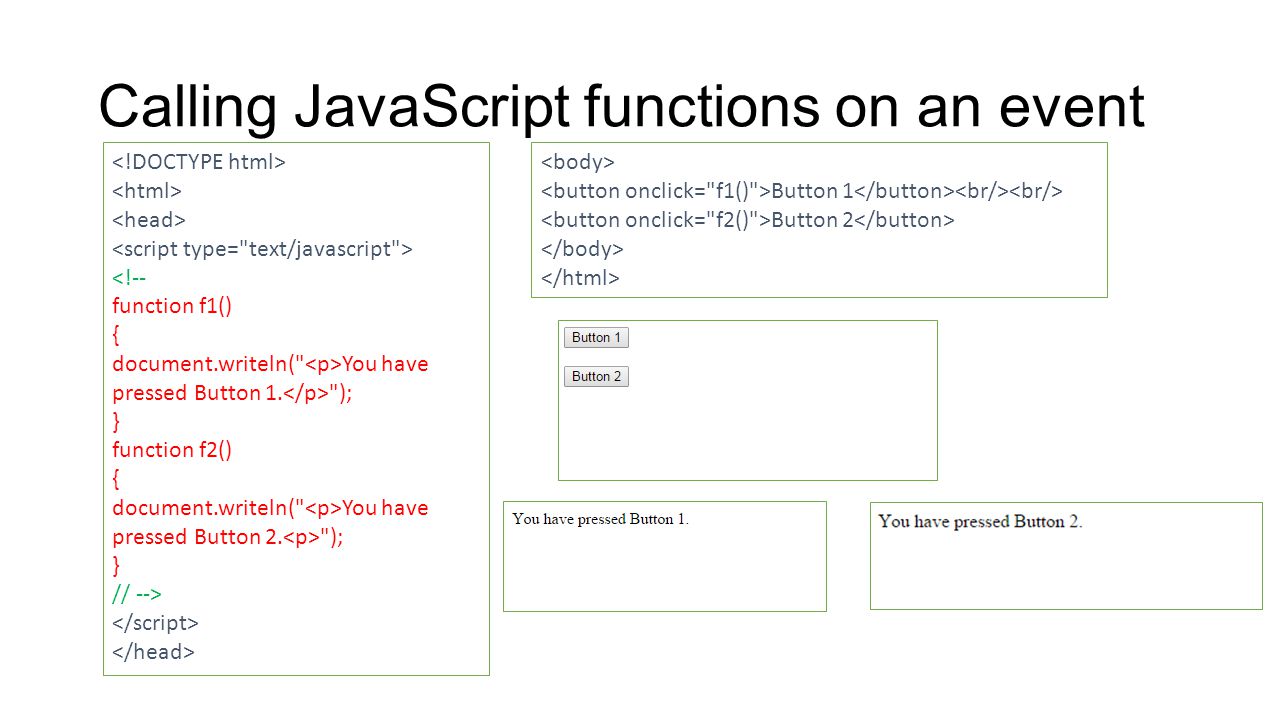 Calling JavaScript functions on an event

<!DOCTYPE html>
<html>
<head>
<script type="text/javascript">
<!--
function f1()
{
document.writeln("<p>You have pressed Button 1.</p>");
}
function f2()
{
document.writeln("<p>You have pressed Button 2.<p>");
}
// -->
</script>
</head>

<body>
<button onclick="f1()">Button 1</button><br/><br/>
<button onclick="f2()">Button 2</button>
</body>
</html>

Button 1

Button 2

You have pressed Button 1.

You have pressed Button 2.